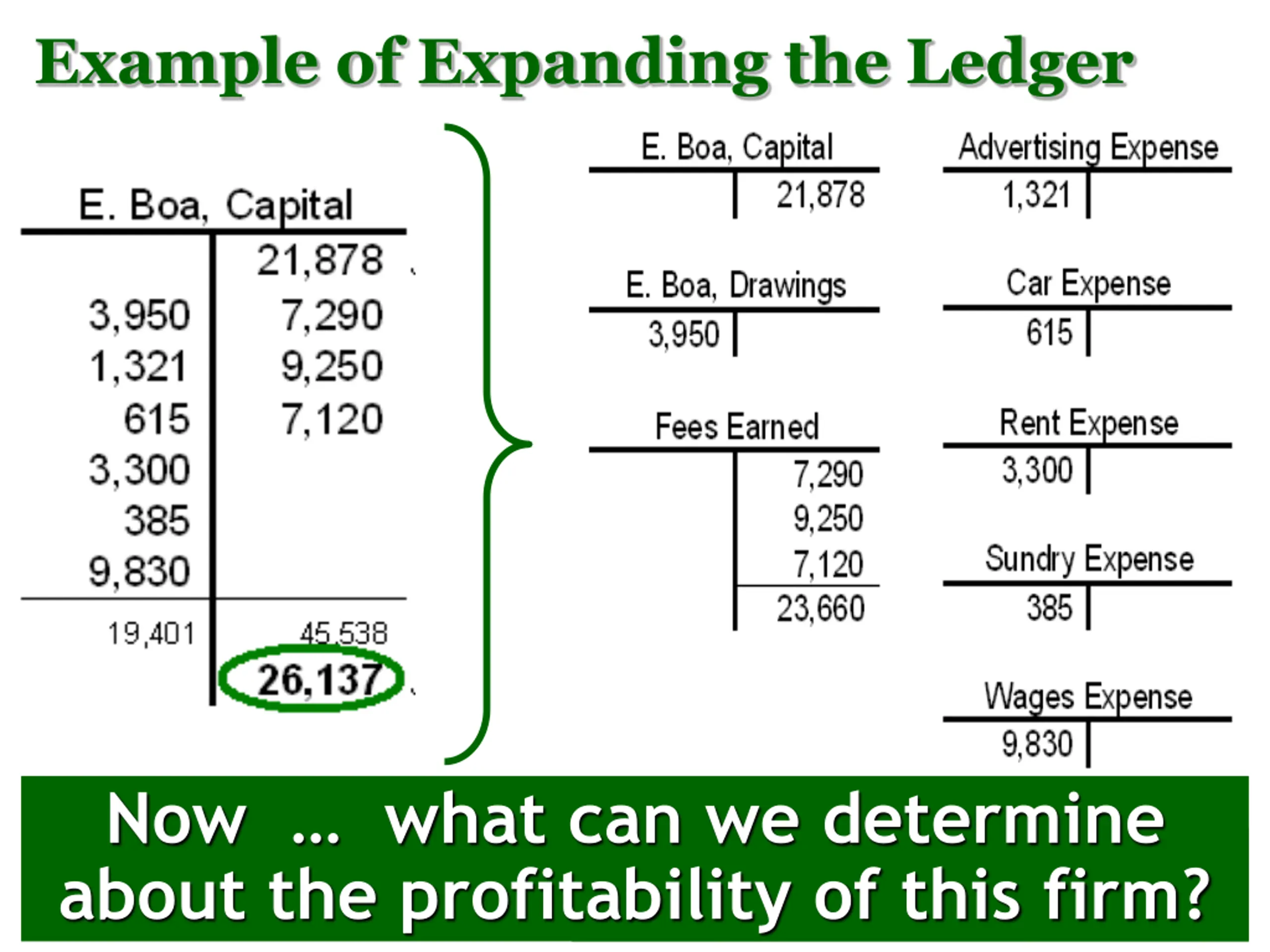 Example of Expanding the Ledger

E. Boa, Capital

| | |
|---|---|
| | 21,878 |
| 3,950 | 7,290 |
| 1,321 | 9,250 |
| 615 | 7,120 |
| 3,300 | |
| 385 | |
| 9,830 | |
| 19,401 | 45,538 |
| | 26,137 |

E. Boa, Capital

| | |
|---|---|
| | 21,878 |

E. Boa, Drawings

| | |
|---|---|
| 3,950 | |

Fees Earned

| | |
|---|---|
| | 7,290 |
| | 9,250 |
| | 7,120 |
| | 23,660 |

Advertising Expense

| | |
|---|---|
| 1,321 | |

Car Expense

| | |
|---|---|
| 615 | |

Rent Expense

| | |
|---|---|
| 3,300 | |

Sundry Expense

| | |
|---|---|
| 385 | |

Wages Expense

| | |
|---|---|
| 9,830 | |

Now ... what can we determine about the profitability of this firm?